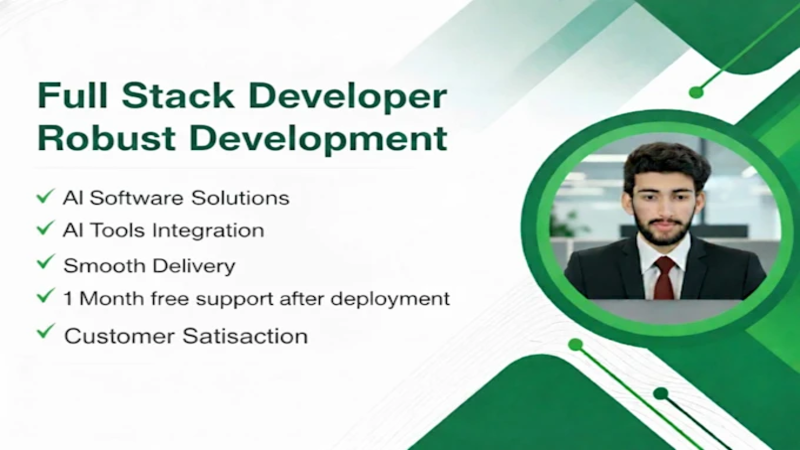 Full Stack Developer
Robust Development

✓ AI Software Solutions
✓ AI Tools Integration
✓ Smooth Delivery
✓ 1 Month free support after deployment
✓ Customer Satisaction